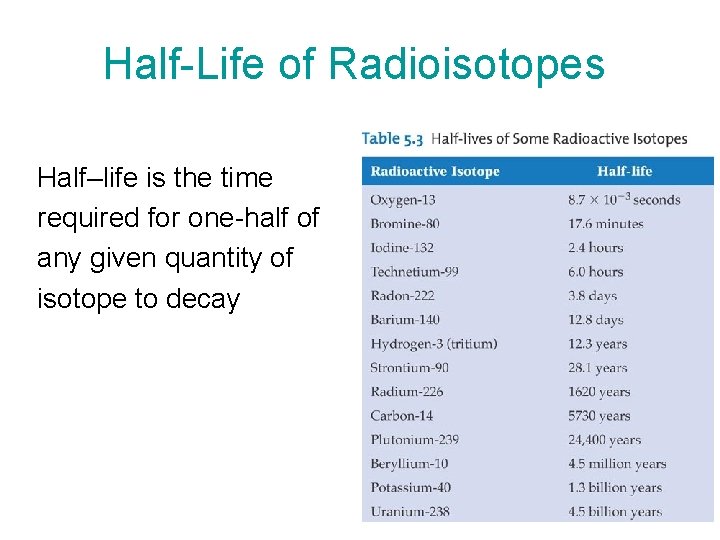 Half-Life of Radioisotopes

Half–life is the time required for one-half of any given quantity of isotope to decay

Table 5.3 Half-lives of Some Radioactive Isotopes

| Radioactive Isotope | Half-life |
|---|---|
| Oxygen-13 | $8.7 \times 10^{-3}$ seconds |
| Bromine-80 | 17.6 minutes |
| Iodine-132 | 2.4 hours |
| Technetium-99 | 6.0 hours |
| Radon-222 | 3.8 days |
| Barium-140 | 12.8 days |
| Hydrogen-3 (tritium) | 12.3 years |
| Strontium-90 | 28.1 years |
| Radium-226 | 1620 years |
| Carbon-14 | 5730 years |
| Plutonium-239 | 24,400 years |
| Beryllium-10 | 4.5 million years |
| Potassium-40 | 1.3 billion years |
| Uranium-238 | 4.5 billion years |